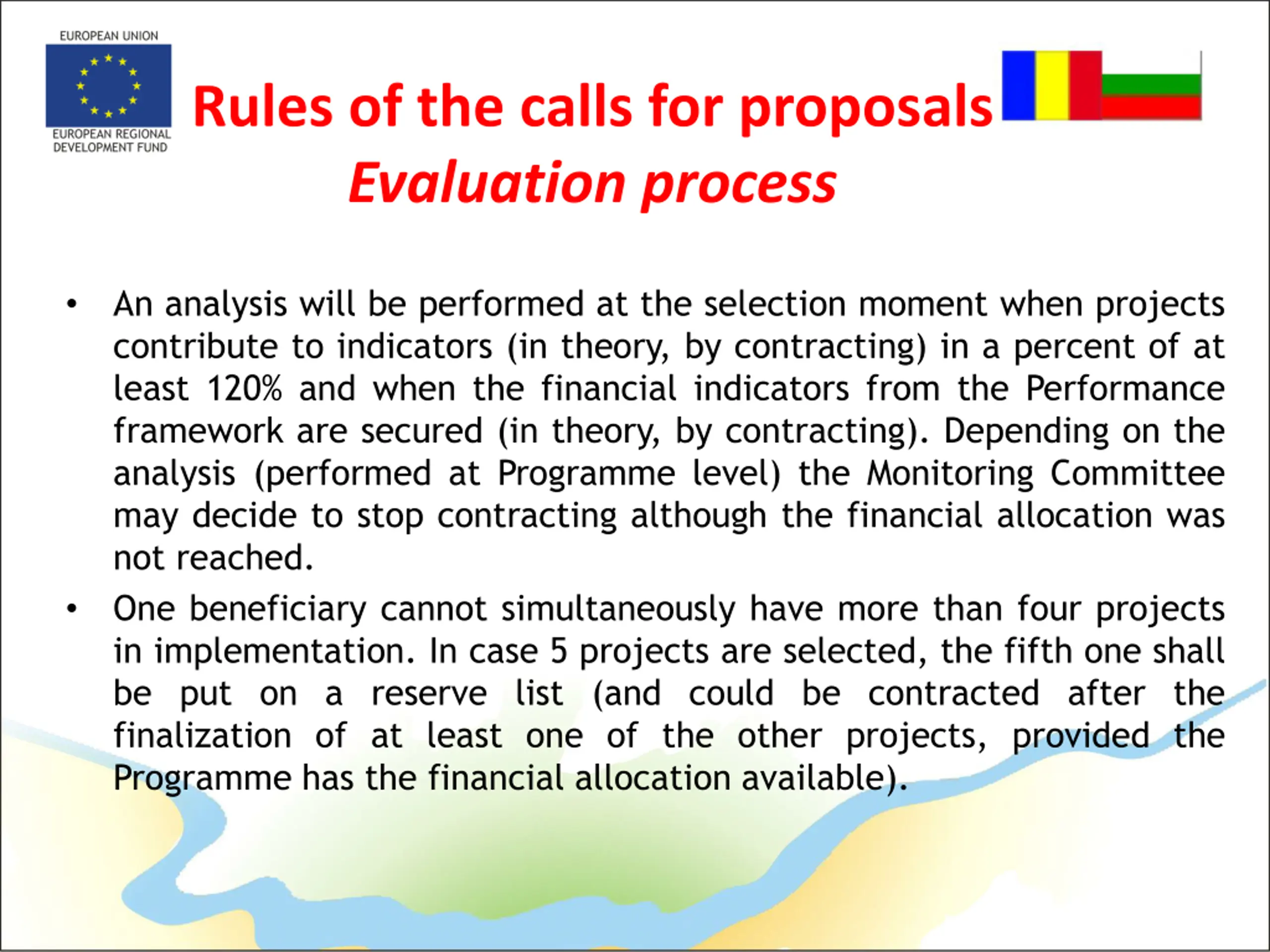 EUROPEAN UNION

EUROPEAN REGIONAL DEVELOPMENT FUND

Rules of the calls for proposals

Evaluation process

• An analysis will be performed at the selection moment when projects contribute to indicators (in theory, by contracting) in a percent of at least 120% and when the financial indicators from the Performance framework are secured (in theory, by contracting). Depending on the analysis (performed at Programme level) the Monitoring Committee may decide to stop contracting although the financial allocation was not reached.

• One beneficiary cannot simultaneously have more than four projects in implementation. In case 5 projects are selected, the fifth one shall be put on a reserve list (and could be contracted after the finalization of at least one of the other projects, provided the Programme has the financial allocation available).